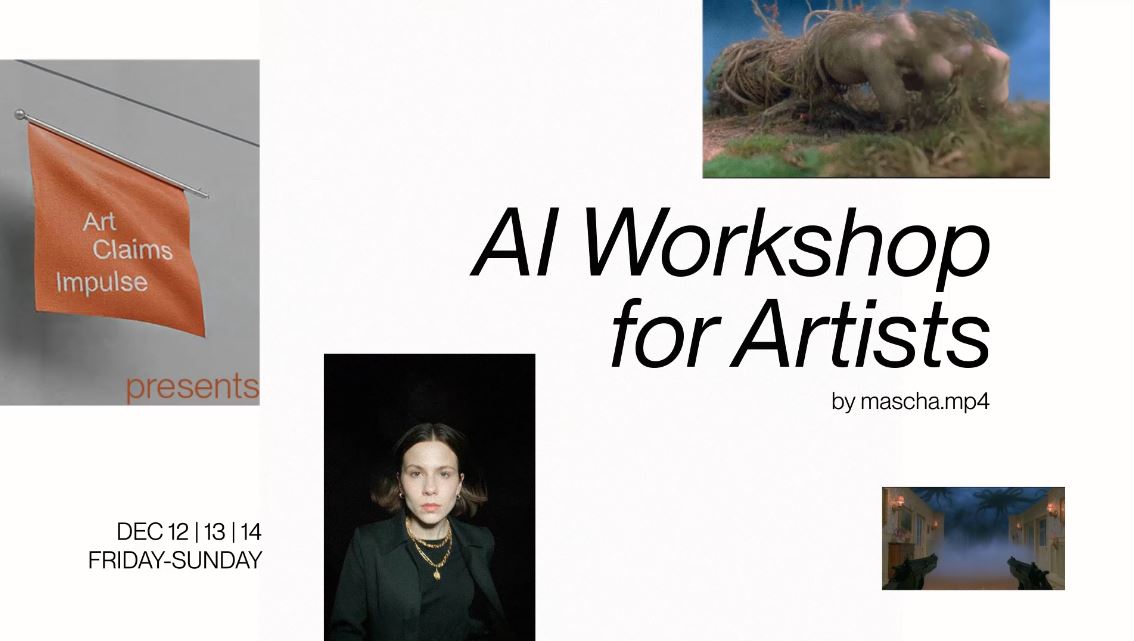 Art Claims Impulse

presents

AI Workshop for Artists

by mascha.mp4

DEC 12 | 13 | 14
FRIDAY-SUNDAY